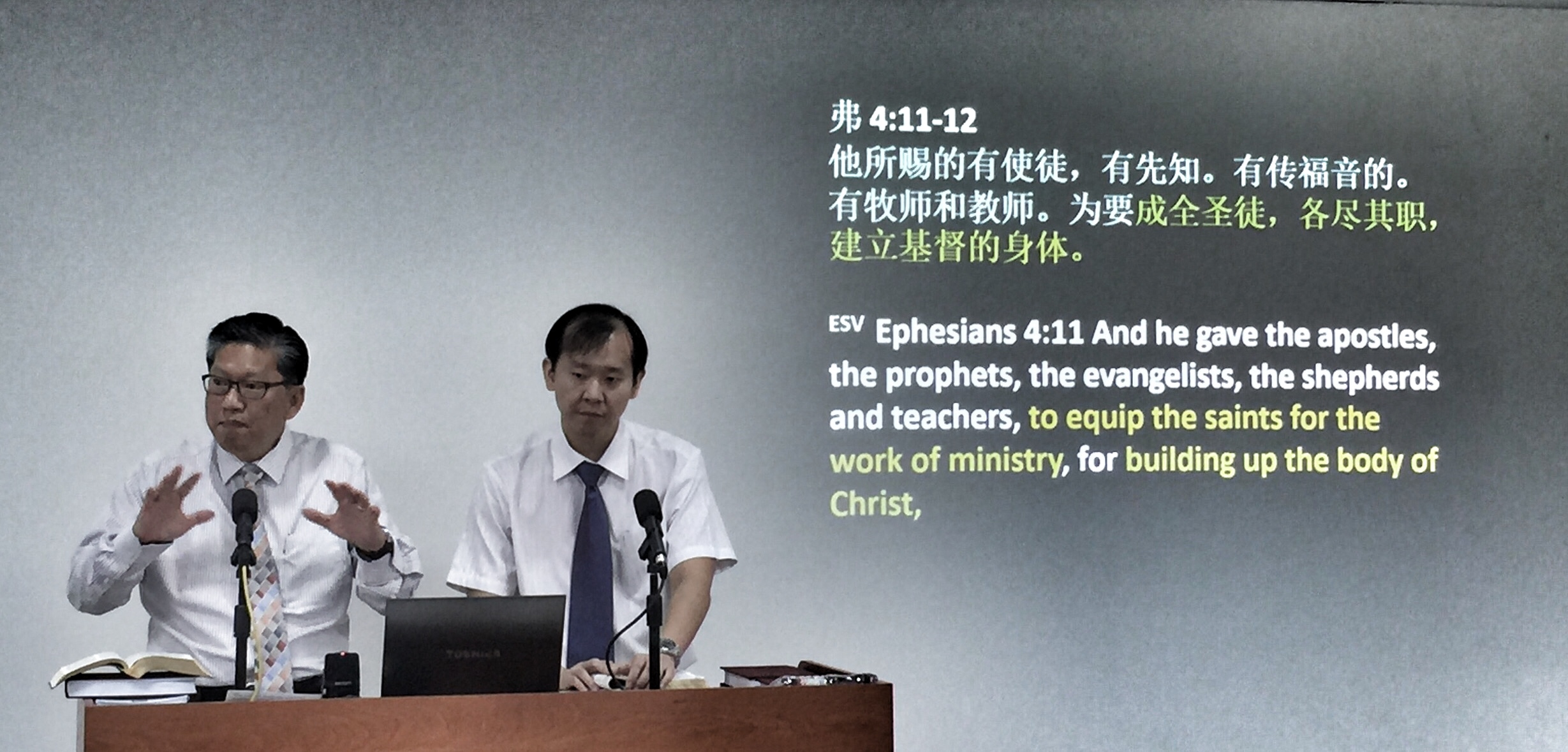 弗 4:11-12
他所赐的有使徒，有先知。有传福音的。有牧师和教师。为要成全圣徒，各尽其职，建立基督的身体。

ESV Ephesians 4:11 And he gave the apostles, the prophets, the evangelists, the shepherds and teachers, to equip the saints for the work of ministry, for building up the body of Christ,

TOSHIBA